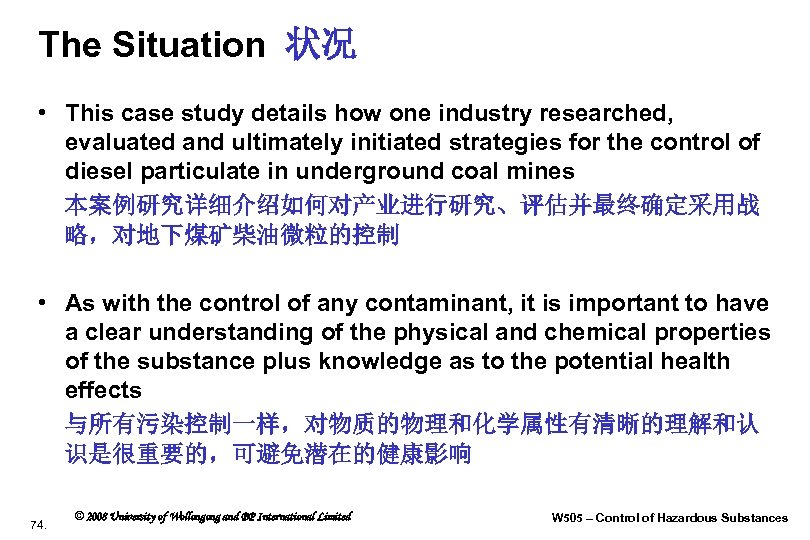 The Situation 状况

• This case study details how one industry researched, evaluated and ultimately initiated strategies for the control of diesel particulate in underground coal mines
本案例研究详细介绍如何对产业进行研究、评估并最终确定采用战略，对地下煤矿柴油微粒的控制

• As with the control of any contaminant, it is important to have a clear understanding of the physical and chemical properties of the substance plus knowledge as to the potential health effects
与所有污染控制一样，对物质的物理和化学属性有清晰的理解和认识是很重要的，可避免潜在的健康影响

74.

© 2008 University of Wollongong and BP International Limited

W505 – Control of Hazardous Substances